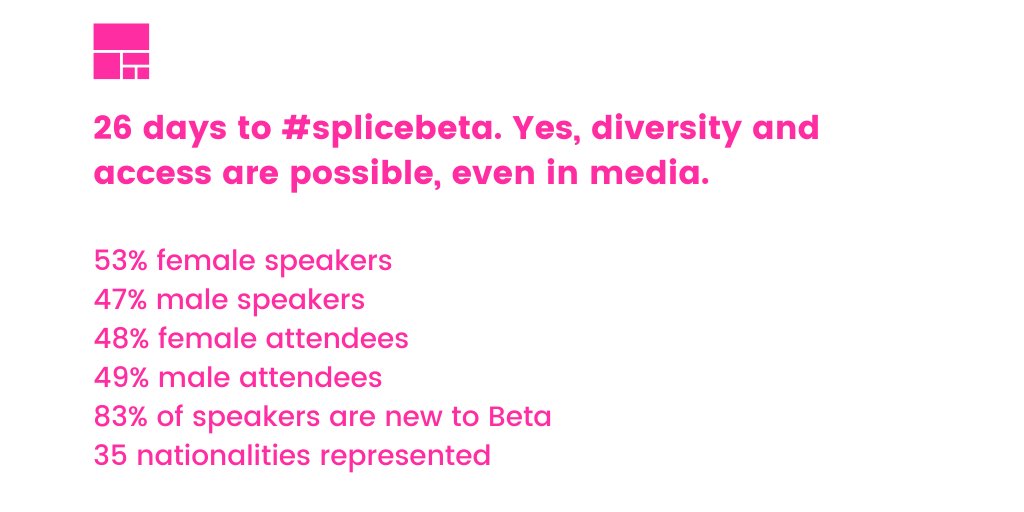 26 days to #splicebeta. Yes, diversity and access are possible, even in media.

53% female speakers
47% male speakers
48% female attendees
49% male attendees
83% of speakers are new to Beta
35 nationalities represented